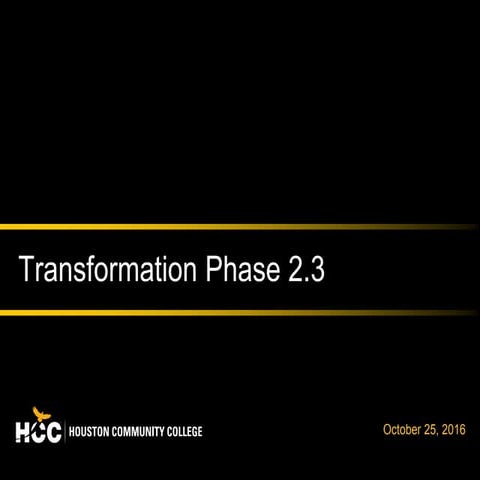 Transformation Phase 2.3

HCC HOUSTON COMMUNITY COLLEGE

October 25, 2016